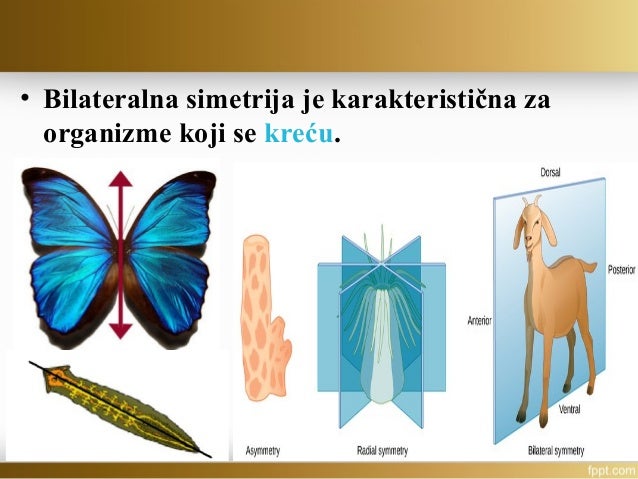 • Bilateralna simetrija je karakteristična za organizme koji se kreću.

Dorsal
Posterior
Anterior
Ventral
Asymmetry
Radial symmetry
Bilateral symmetry

fppt.com